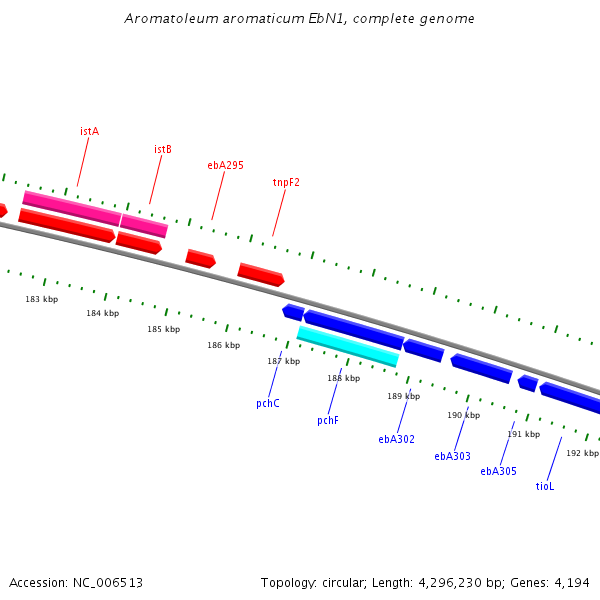 Aromatoleum aromaticum EbN1, complete genome

istA
istB
ebA295
tnpF2

183 kbp
184 kbp
185 kbp
186 kbp
187 kbp
188 kbp
189 kbp
190 kbp
191 kbp
192 kbp

pchC
pchF
ebA302
ebA303
ebA305
tioL

Accession: NC_006513

Topology: circular; Length: 4,296,230 bp; Genes: 4,194